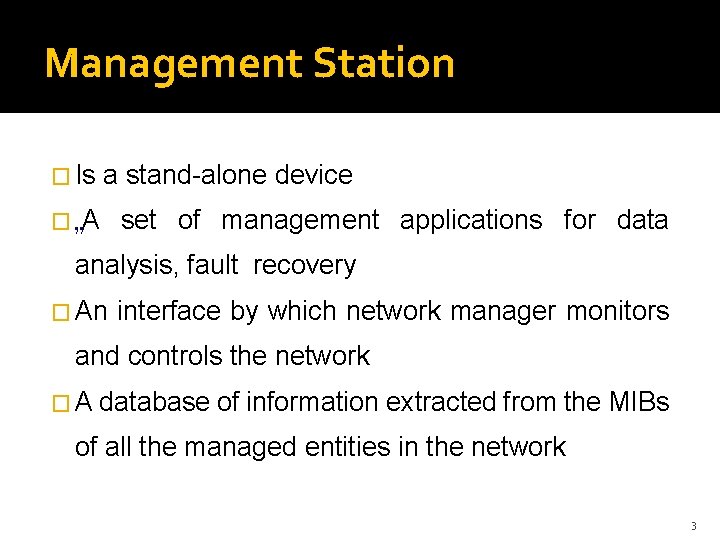 Management Station

□ Is a stand-alone device

□ „A set of management applications for data analysis, fault recovery

□ An interface by which network manager monitors and controls the network

□ A database of information extracted from the MIBs of all the managed entities in the network

3